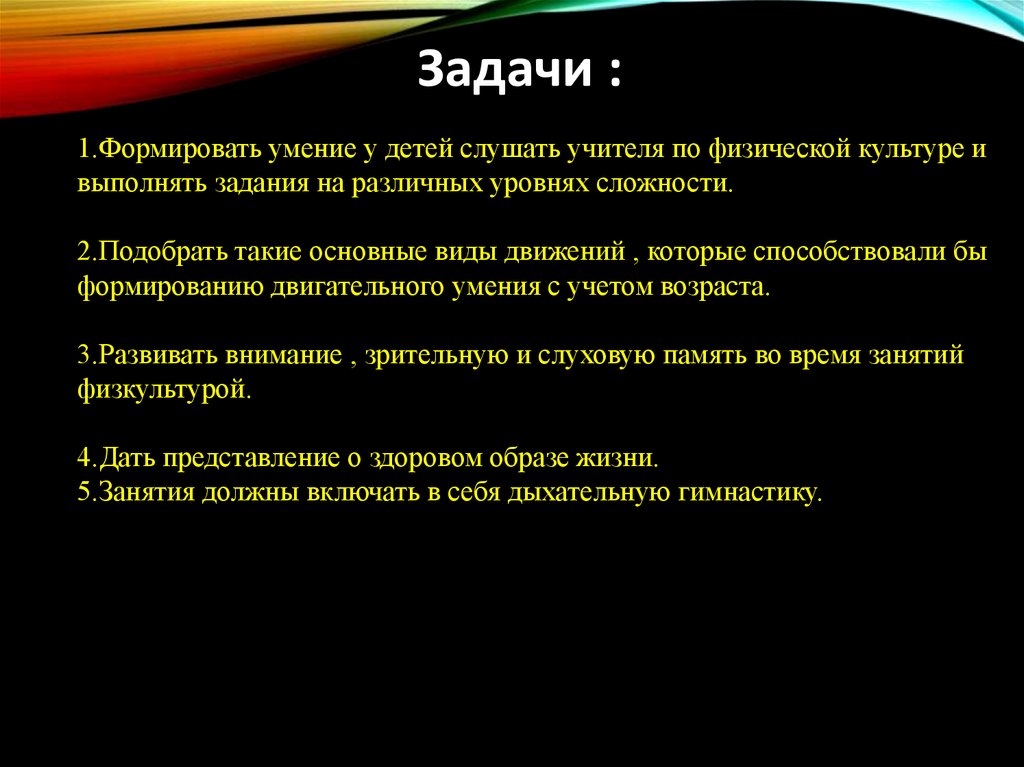 Задачи :

1.Формировать умение у детей слушать учителя по физической культуре и выполнять задания на различных уровнях сложности.

2.Подобрать такие основные виды движений , которые способствовали бы формированию двигательного умения с учетом возраста.

3.Развивать внимание , зрительную и слуховую память во время занятий физкультурой.

4.Дать представление о здоровом образе жизни.
5.Занятия должны включать в себя дыхательную гимнастику.